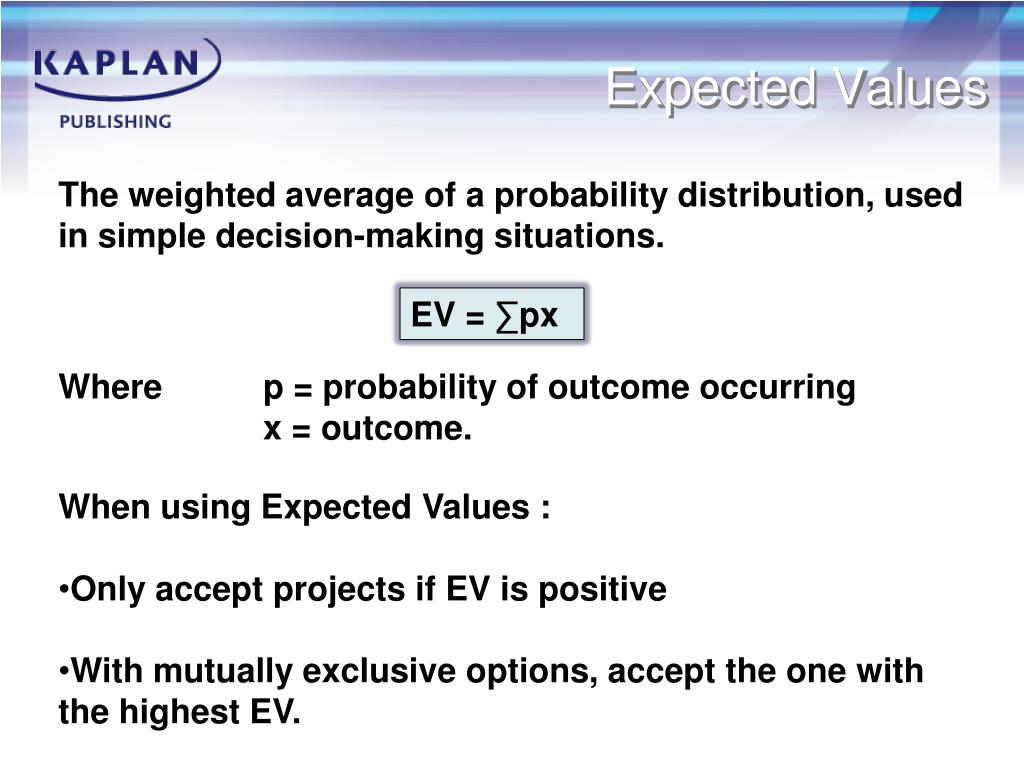 KAPLAN
PUBLISHING

Expected Values

The weighted average of a probability distribution, used in simple decision-making situations.

$EV = \sum px$

Where p = probability of outcome occurring
x = outcome.

When using Expected Values :

•Only accept projects if EV is positive

•With mutually exclusive options, accept the one with the highest EV.